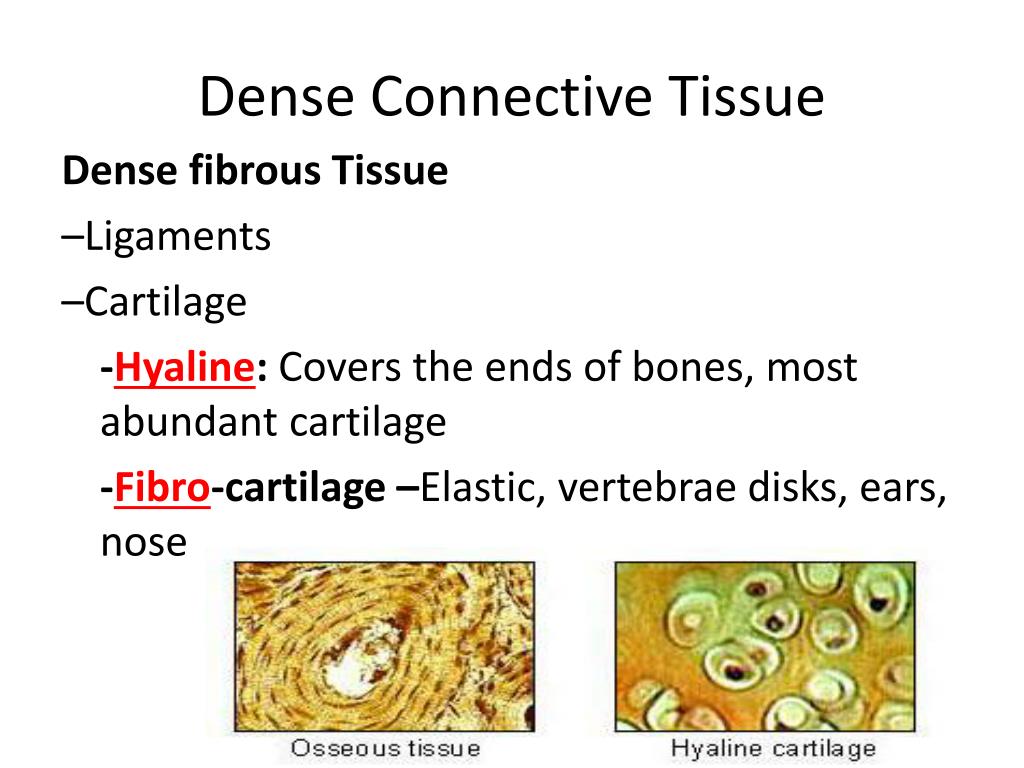 Dense Connective Tissue

Dense fibrous Tissue

–Ligaments

–Cartilage

-Hyaline: Covers the ends of bones, most abundant cartilage

-Fibro-cartilage –Elastic, vertebrae disks, ears, nose

Osseous tissue

Hyaline cartilage